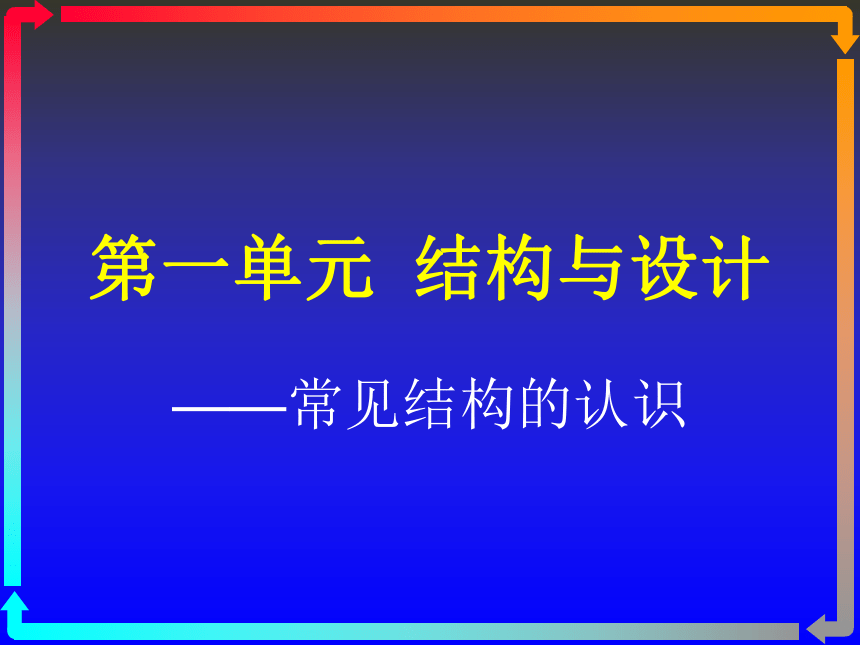 第一单元 结构与设计

——常见结构的认识